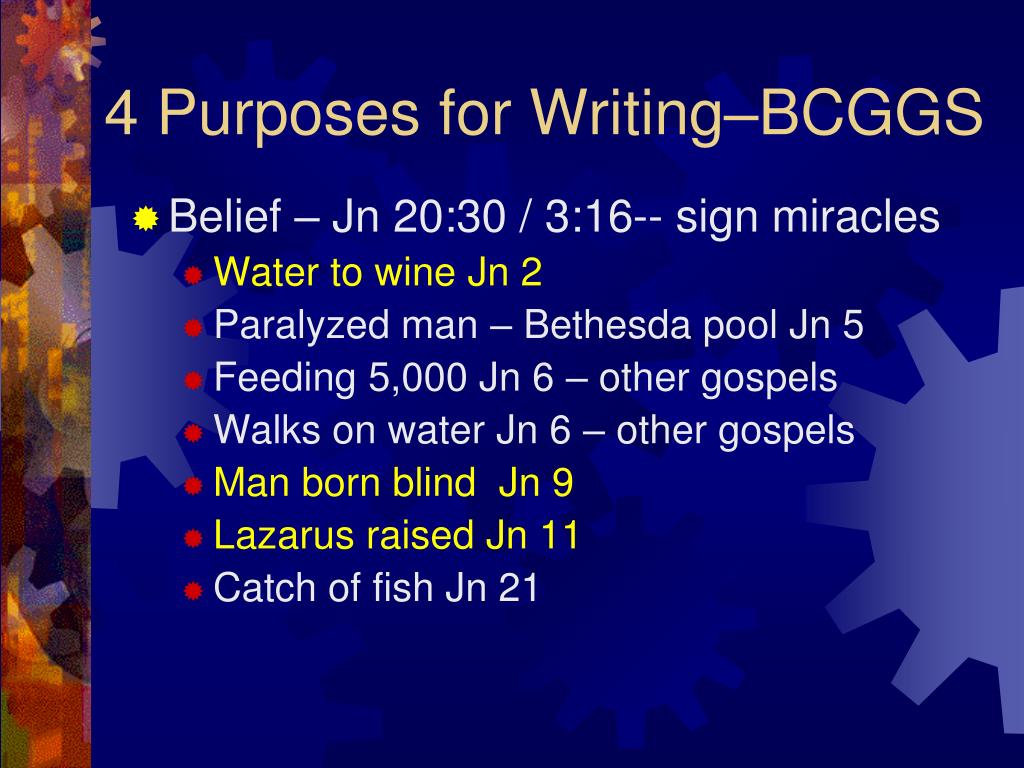 4 Purposes for Writing–BCGGS

Belief – Jn 20:30 / 3:16-- sign miracles

Water to wine Jn 2

Paralyzed man – Bethesda pool Jn 5

Feeding 5,000 Jn 6 – other gospels

Walks on water Jn 6 – other gospels

Man born blind Jn 9

Lazarus raised Jn 11

Catch of fish Jn 21